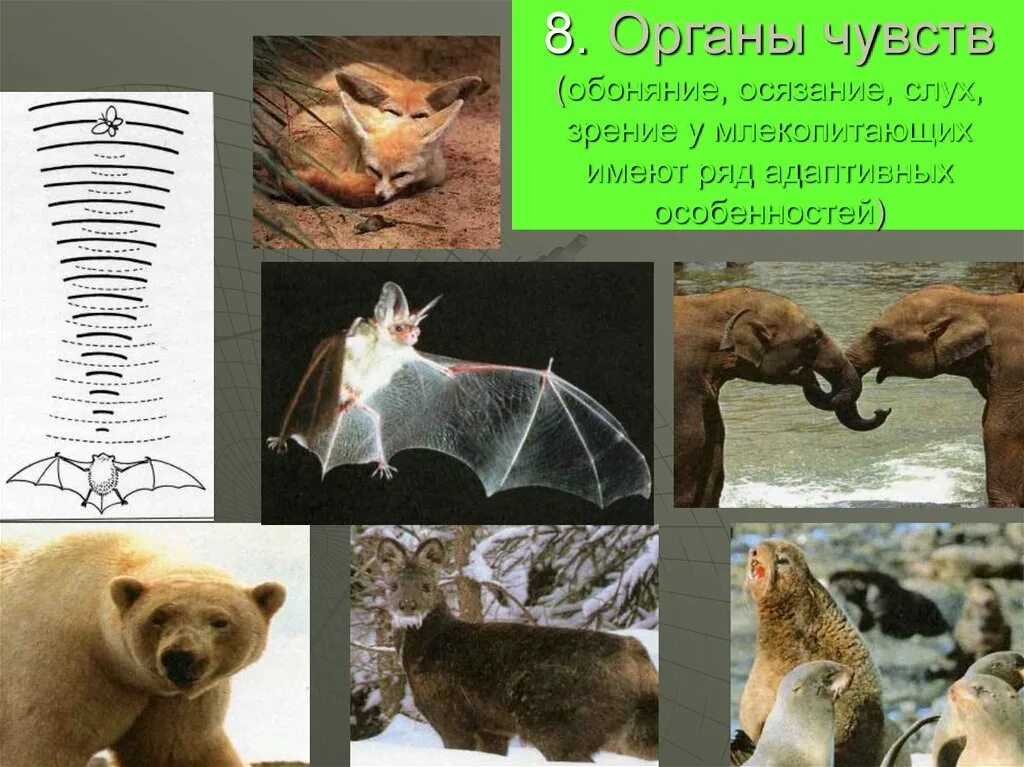 8. Органы чувств (обоняние, осязание, слух, зрение у млекопитающих имеют ряд адаптивных особенностей)